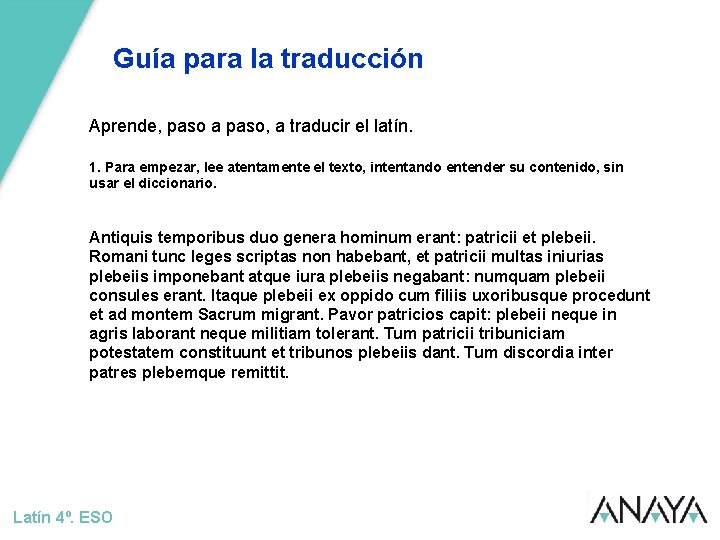 Guía para la traducción

Aprende, paso a paso, a traducir el latín.

1. Para empezar, lee atentamente el texto, intentando entender su contenido, sin usar el diccionario.

Antiquis temporibus duo genera hominum erant: patricii et plebeii. Romani tunc leges scriptas non habebant, et patricii multas iniurias plebeiis imponebant atque iura plebeiis negabant: numquam plebeii consules erant. Itaque plebeii ex oppido cum filiis uxoribusque procedunt et ad montem Sacrum migrant. Pavor patricios capit: plebeii neque in agris laborant neque militiam tolerant. Tum patricii tribuniciam potestatem constituunt et tribunos plebeiis dant. Tum discordia inter patres plebemque remittit.

Latín 4º. ESO

ANAYA